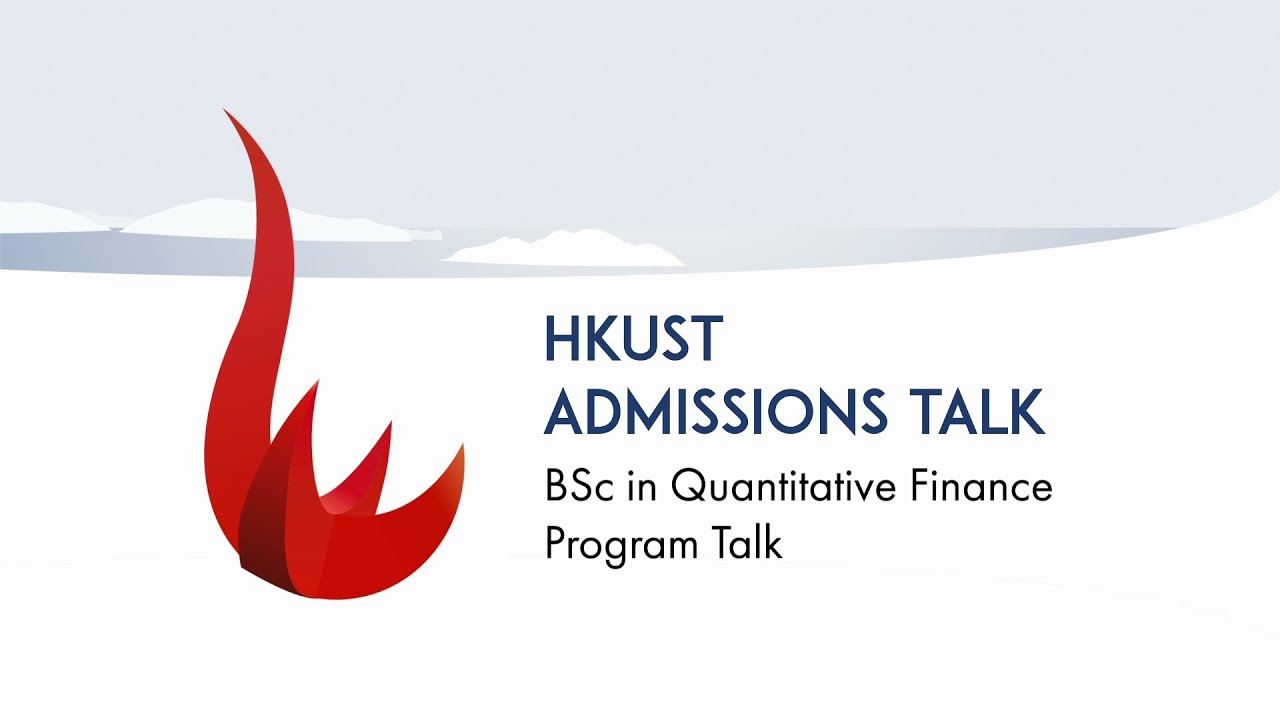 HKUST
ADMISSIONS TALK
BSc in Quantitative Finance
Program Talk